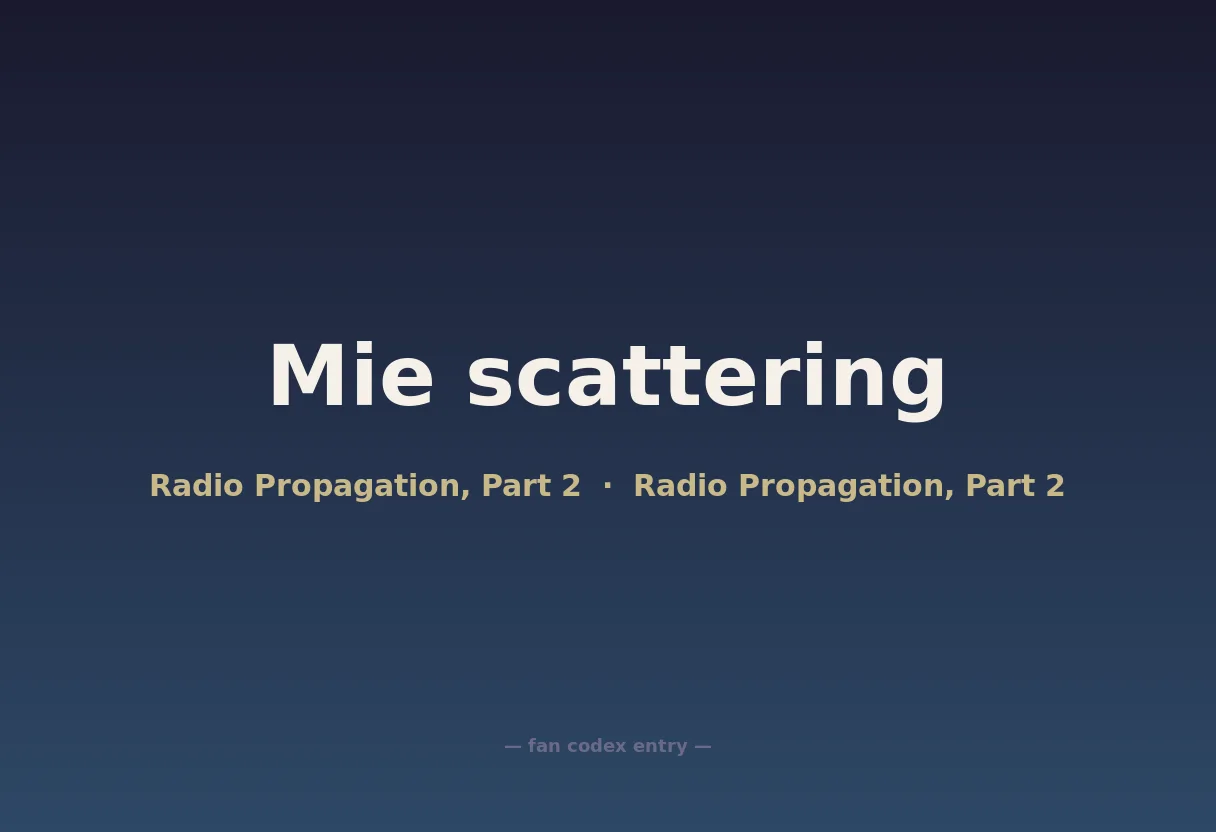 Mie scattering

Radio Propagation, Part 2 · Radio Propagation, Part 2

— fan codex entry —